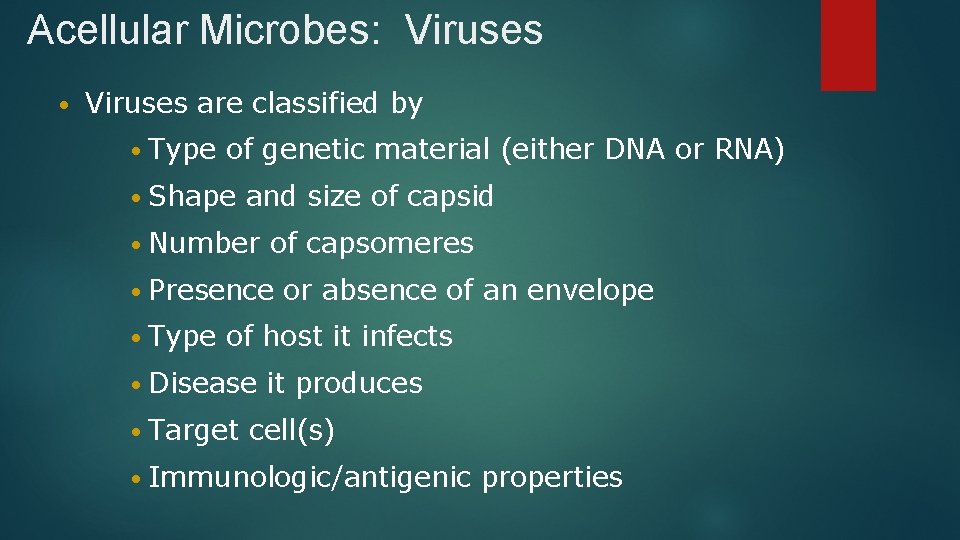 Acellular Microbes: Viruses

• Viruses are classified by
  • Type of genetic material (either DNA or RNA)
  • Shape and size of capsid
  • Number of capsomeres
  • Presence or absence of an envelope
  • Type of host it infects
  • Disease it produces
  • Target cell(s)
  • Immunologic/antigenic properties